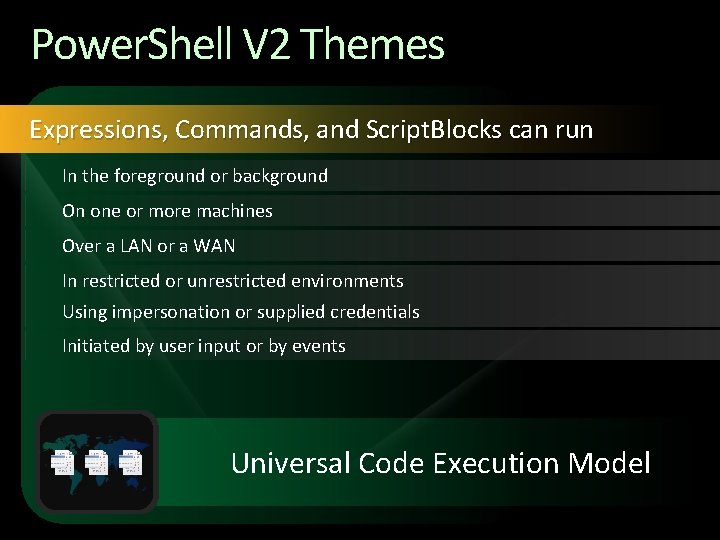 PowerShell V2 Themes

Expressions, Commands, and ScriptBlocks can run

In the foreground or background

On one or more machines

Over a LAN or a WAN

In restricted or unrestricted environments

Using impersonation or supplied credentials

Initiated by user input or by events

Universal Code Execution Model